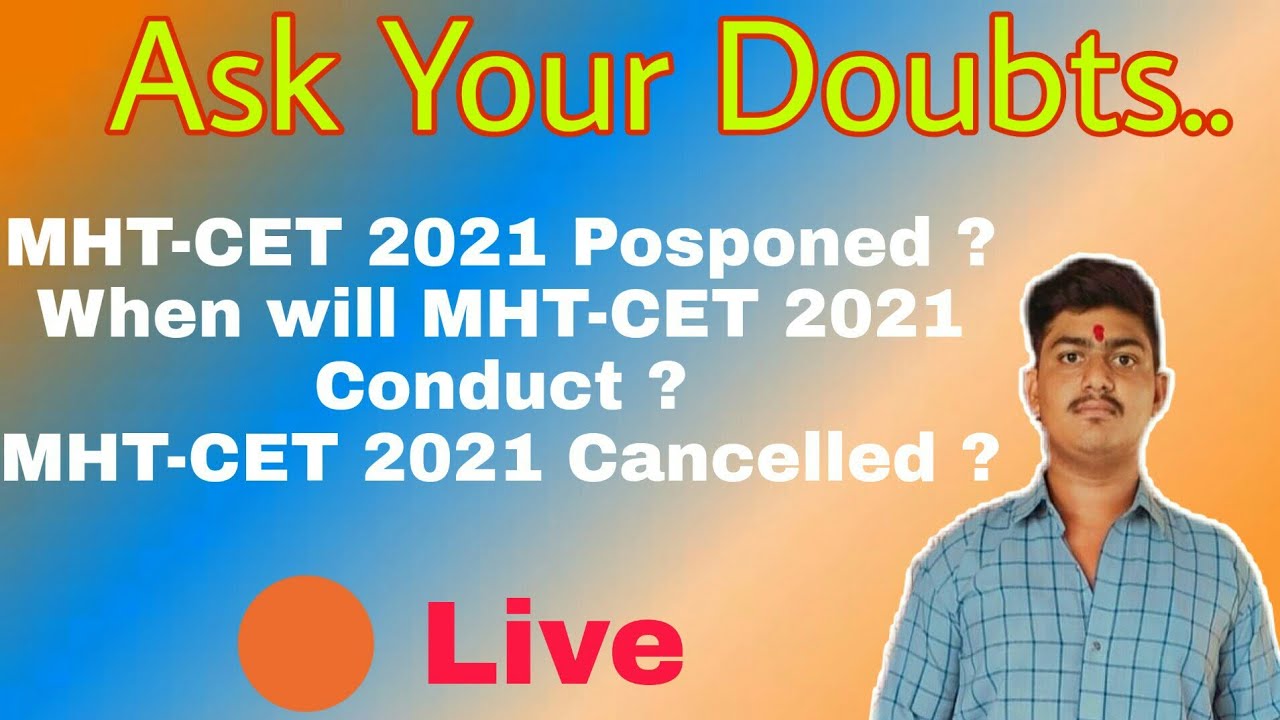 Ask Your Doubts..

MHT-CET 2021 Posponed ?
When will MHT-CET 2021 Conduct ?
MHT-CET 2021 Cancelled ?

Live